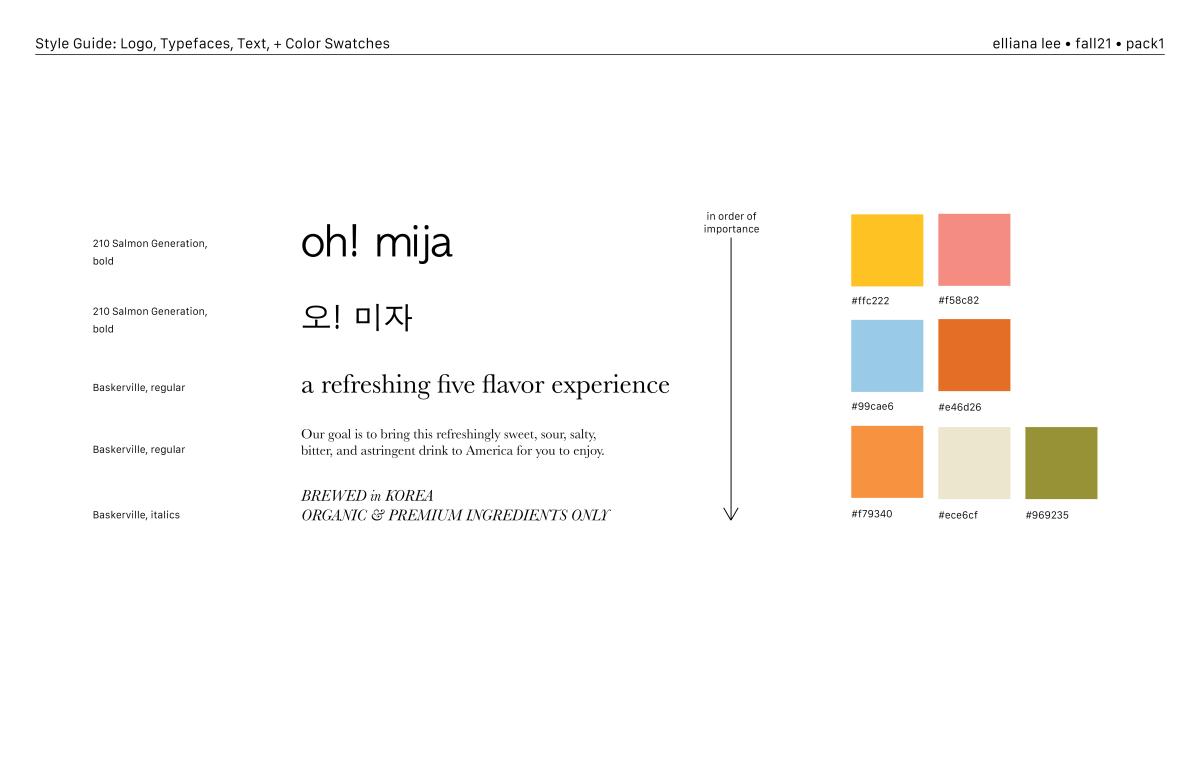 Style Guide: Logo, Typefaces, Text, + Color Swatches

elliana lee • fall21 • pack1

210 Salmon Generation, bold

oh! mija

210 Salmon Generation, bold

오! 미자

Baskerville, regular

a refreshing five flavor experience

Baskerville, regular

Our goal is to bring this refreshingly sweet, sour, salty, bitter, and astringent drink to America for you to enjoy.

Baskerville, italics

BREWED in KOREA
ORGANIC & PREMIUM INGREDIENTS ONLY

in order of importance

#ffc222

#f58c82

#99cae6

#e46d26

#f79340

#ece6cf

#969235